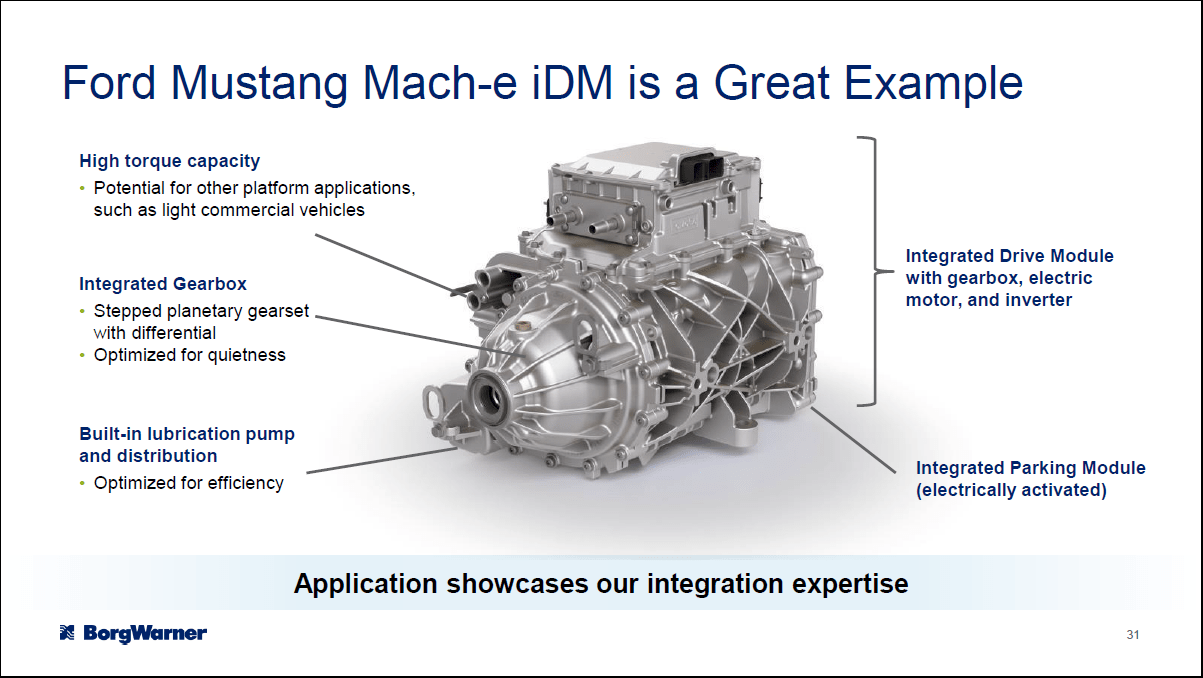 Ford Mustang Mach-e iDM is a Great Example

High torque capacity
• Potential for other platform applications, such as light commercial vehicles

Integrated Gearbox
• Stepped planetary gearset with differential
• Optimized for quietness

Built-in lubrication pump and distribution
• Optimized for efficiency

Integrated Drive Module with gearbox, electric motor, and inverter

Integrated Parking Module (electrically activated)

Application showcases our integration expertise

BorgWarner

31